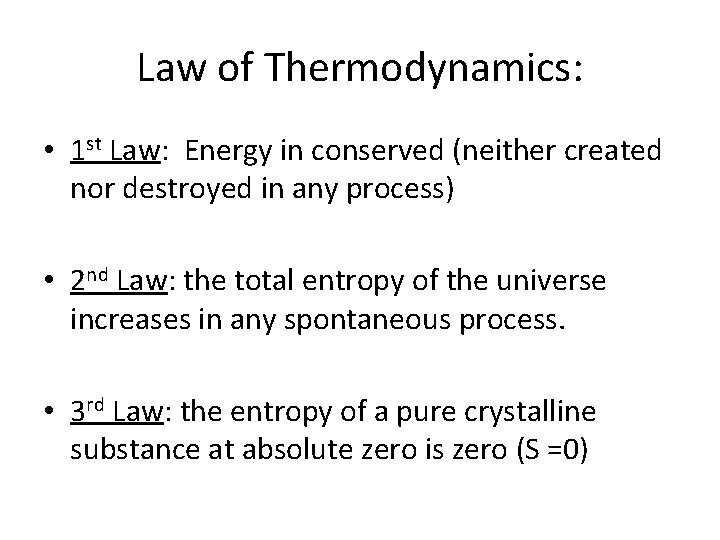 Law of Thermodynamics:

• 1st Law: Energy in conserved (neither created nor destroyed in any process)

• 2nd Law: the total entropy of the universe increases in any spontaneous process.

• 3rd Law: the entropy of a pure crystalline substance at absolute zero is zero (S =0)